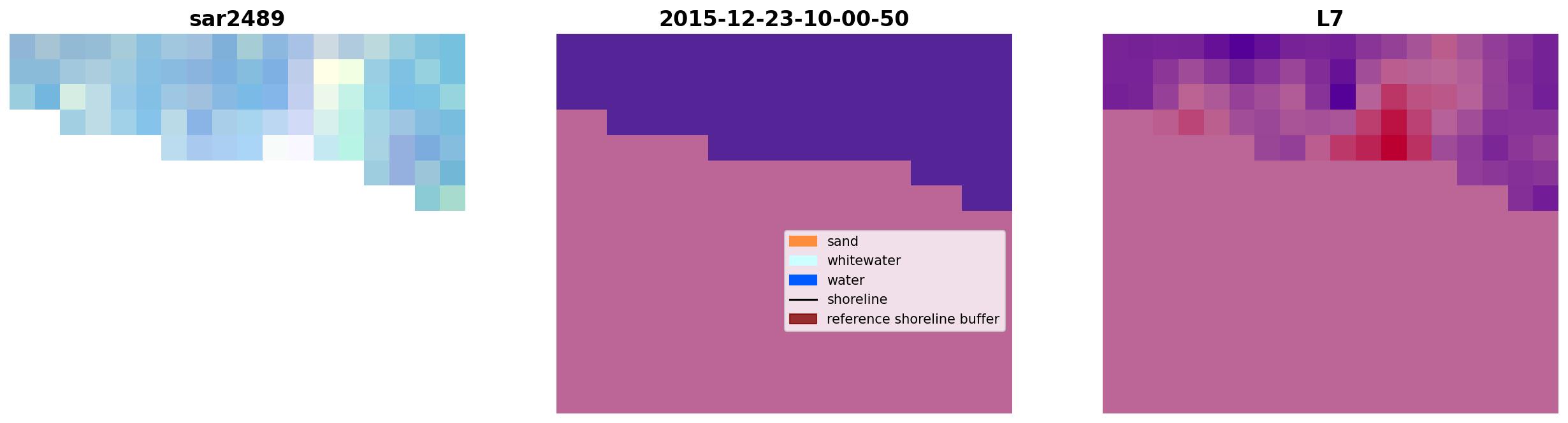 sar2489

2015-12-23-10-00-50

sand
whitewater
water
shoreline
reference shoreline buffer

L7